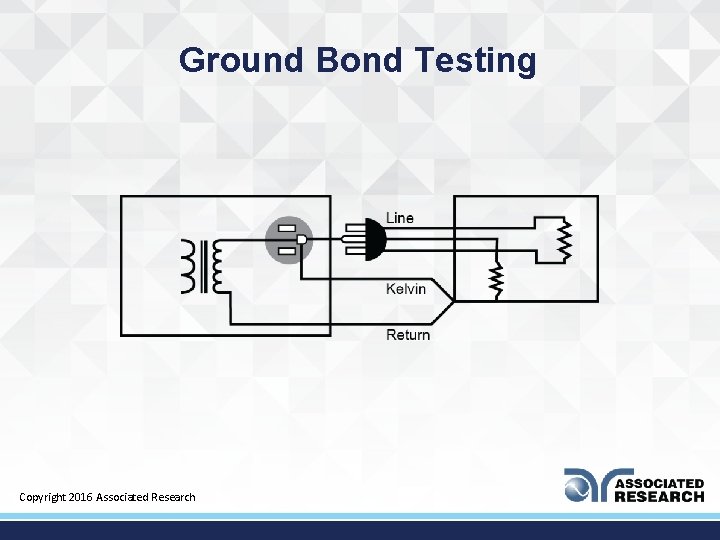 Ground Bond Testing

Line

Kelvin

Return

Copyright 2016 Associated Research

ASSOCIATED RESEARCH